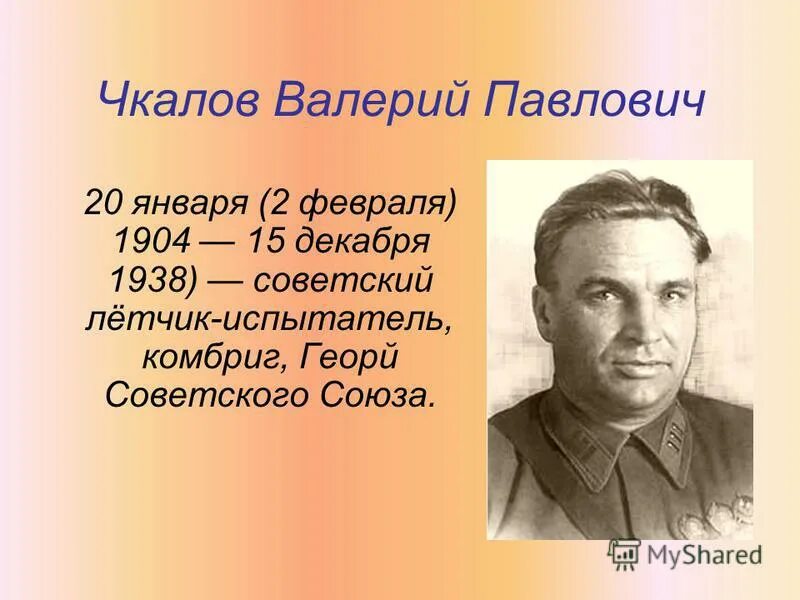 Чкалов Валерий Павлович

20 января (2 февраля) 1904 — 15 декабря 1938) — советский лётчик-испытатель, комбриг, Георй Советского Союза.

MyShared